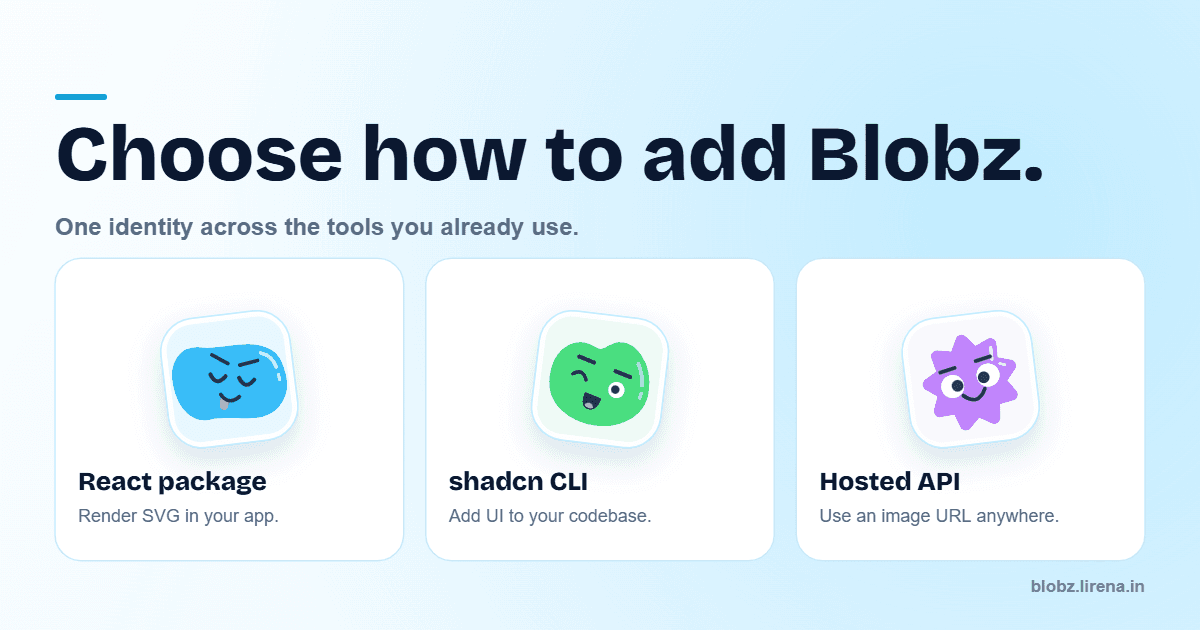 Choose how to add Blobz.

One identity across the tools you already use.

React package

Render SVG in your app.

shadcn CLI

Add UI to your codebase.

Hosted API

Use an image URL anywhere.

blobz.lirena.in